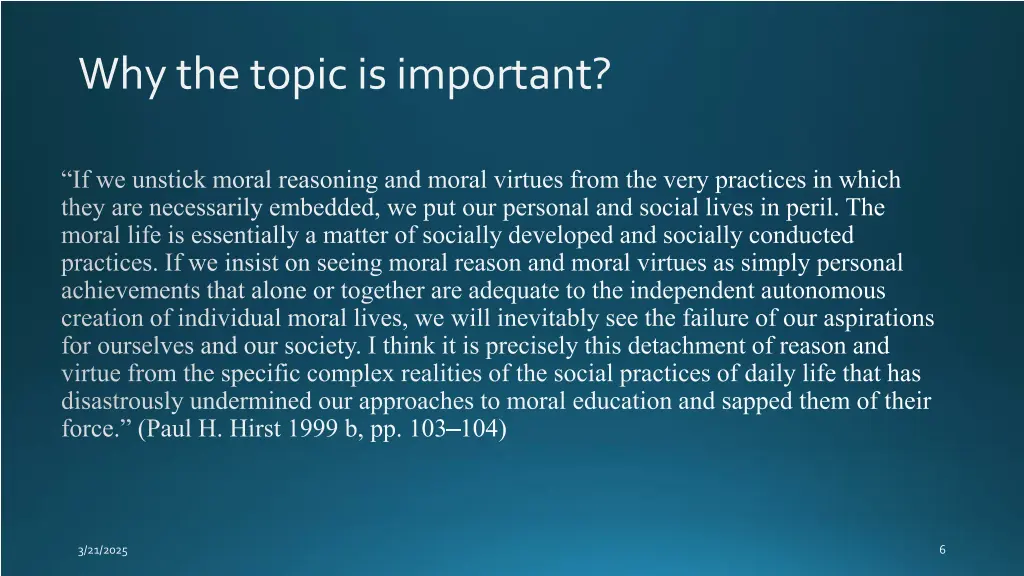 Why the topic is important?

“If we unstick moral reasoning and moral virtues from the very practices in which they are necessarily embedded, we put our personal and social lives in peril. The moral life is essentially a matter of socially developed and socially conducted practices. If we insist on seeing moral reason and moral virtues as simply personal achievements that alone or together are adequate to the independent autonomous creation of individual moral lives, we will inevitably see the failure of our aspirations for ourselves and our society. I think it is precisely this detachment of reason and virtue from the specific complex realities of the social practices of daily life that has disastrously undermined our approaches to moral education and sapped them of their force.” (Paul H. Hirst 1999 b, pp. 103–104)

3/21/2025

6